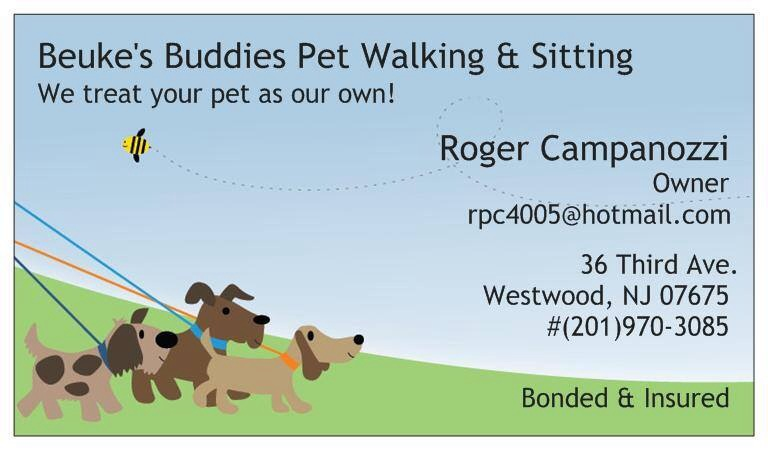 Beuke's Buddies Pet Walking & Sitting
We treat your pet as our own!

Roger Campanozzi
Owner
rpc4005@hotmail.com

36 Third Ave.
Westwood, NJ 07675
#(201)970-3085

Bonded & Insured